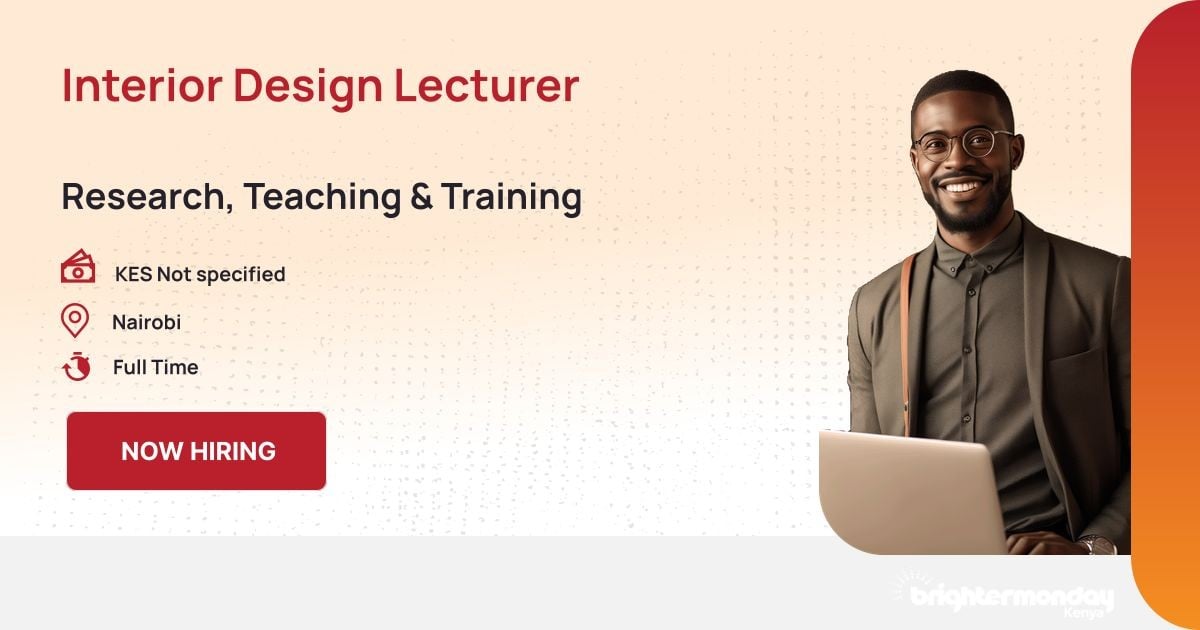 Interior Design Lecturer

Research, Teaching & Training

KES Not specified

Nairobi

Full Time

NOW HIRING

brightermonday
Kenya